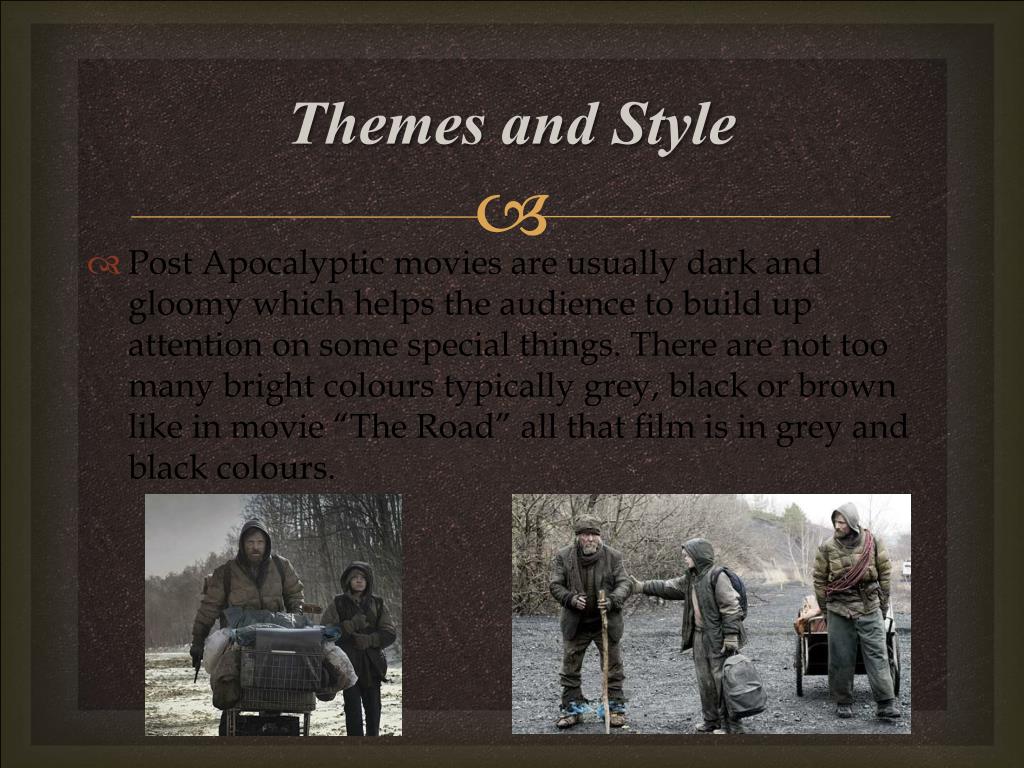 Themes and Style

Post Apocalyptic movies are usually dark and gloomy which helps the audience to build up attention on some special things. There are not too many bright colours typically grey, black or brown like in movie “The Road” all that film is in grey and black colours.